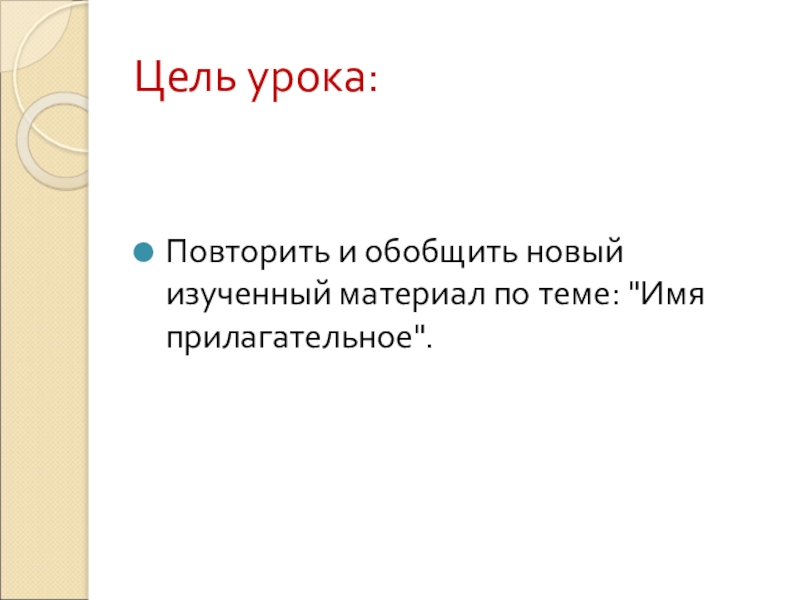 Цель урока:

Повторить и обобщить новый изученный материал по теме: "Имя прилагательное".